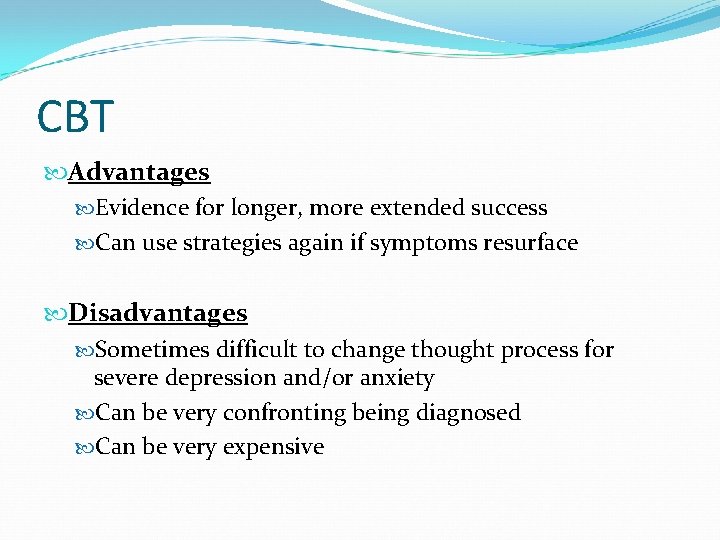 CBT

Advantages

Evidence for longer, more extended success

Can use strategies again if symptoms resurface

Disadvantages

Sometimes difficult to change thought process for severe depression and/or anxiety

Can be very confronting being diagnosed

Can be very expensive